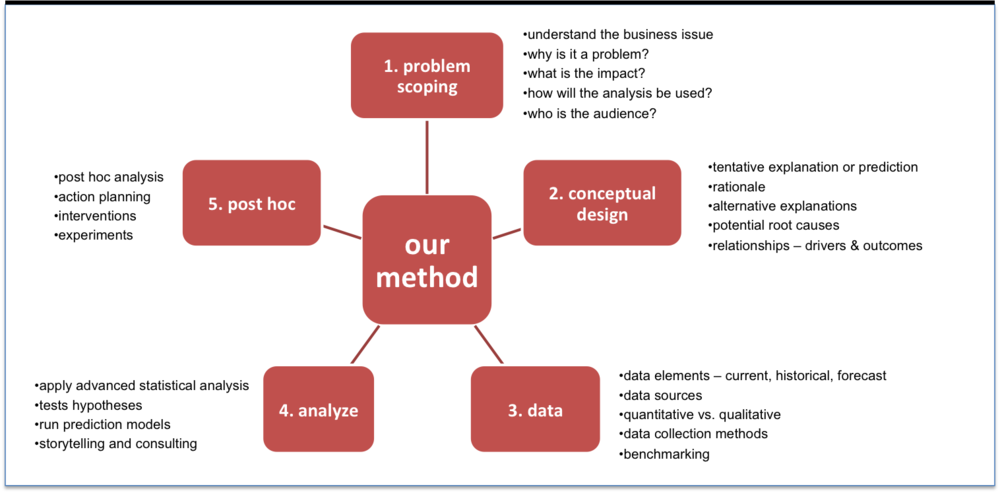 our method

1. problem scoping

•understand the business issue
•why is it a problem?
•what is the impact?
•how will the analysis be used?
•who is the audience?

2. conceptual design

•tentative explanation or prediction
•rationale
•alternative explanations
•potential root causes
•relationships – drivers & outcomes

3. data

•data elements – current, historical, forecast
•data sources
•quantitative vs. qualitative
•data collection methods
•benchmarking

4. analyze

•apply advanced statistical analysis
•tests hypotheses
•run prediction models
•storytelling and consulting

5. post hoc

•post hoc analysis
•action planning
•interventions
•experiments